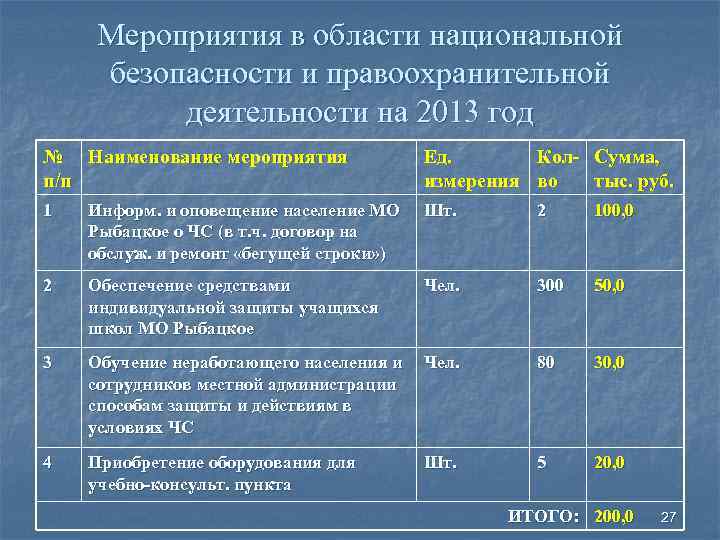 Мероприятия в области национальной безопасности и правоохранительной деятельности на 2013 год

| № п/п | Наименование мероприятия | Ед. измерения | Кол-во | Сумма, тыс. руб. |
|---|---|---|---|---|
| 1 | Информ. и оповещение население МО Рыбацкое о ЧС (в т.ч. договор на обслуж. и ремонт «бегущей строки») | Шт. | 2 | 100,0 |
| 2 | Обеспечение средствами индивидуальной защиты учащихся школ МО Рыбацкое | Чел. | 300 | 50,0 |
| 3 | Обучение неработающего населения и сотрудников местной администрации способам защиты и действиям в условиях ЧС | Чел. | 80 | 30,0 |
| 4 | Приобретение оборудования для учебно-консульт. пункта | Шт. | 5 | 20,0 |
| | | | ИТОГО: | 200,0 |

27